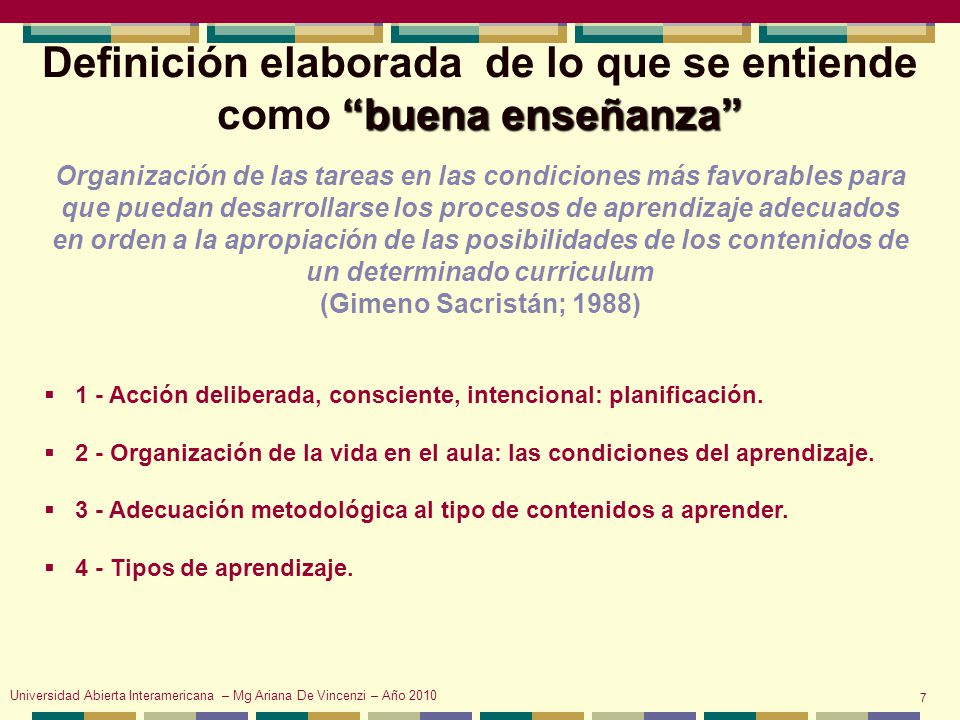 Definición elaborada de lo que se entiende como “buena enseñanza”

Organización de las tareas en las condiciones más favorables para que puedan desarrollarse los procesos de aprendizaje adecuados en orden a la apropiación de las posibilidades de los contenidos de un determinado curriculum
(Gimeno Sacristán; 1988)

▪ 1 - Acción deliberada, consciente, intencional: planificación.

▪ 2 - Organización de la vida en el aula: las condiciones del aprendizaje.

▪ 3 - Adecuación metodológica al tipo de contenidos a aprender.

▪ 4 - Tipos de aprendizaje.

Universidad Abierta Interamericana – Mg Ariana De Vincenzi – Año 2010

7